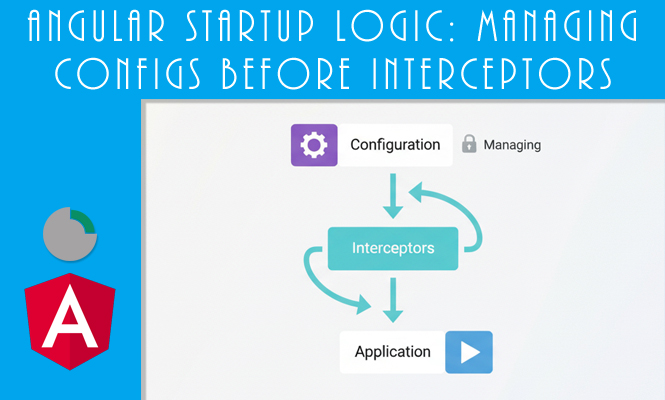 ANGULAR STARTUP LOGIC: MANAGING CONFIGS BEFORE INTERCEPTORS

Configuration

Managing

Interceptors

Application

A